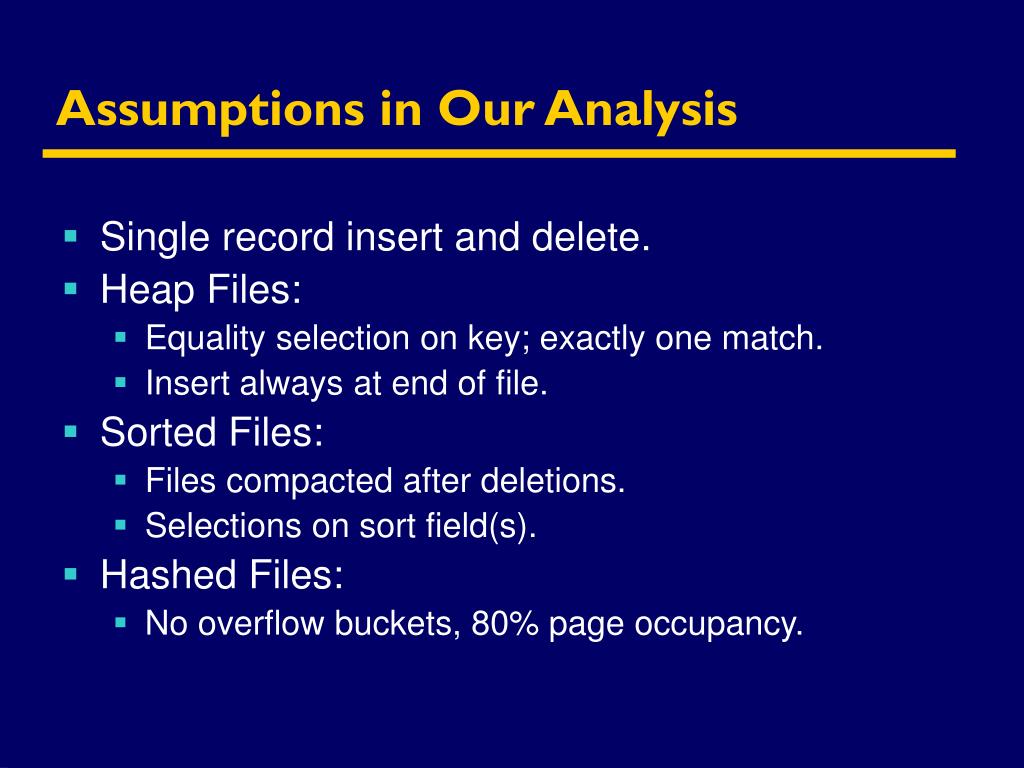 Assumptions in Our Analysis

- Single record insert and delete.
- Heap Files:
  - Equality selection on key; exactly one match.
  - Insert always at end of file.
- Sorted Files:
  - Files compacted after deletions.
  - Selections on sort field(s).
- Hashed Files:
  - No overflow buckets, 80% page occupancy.